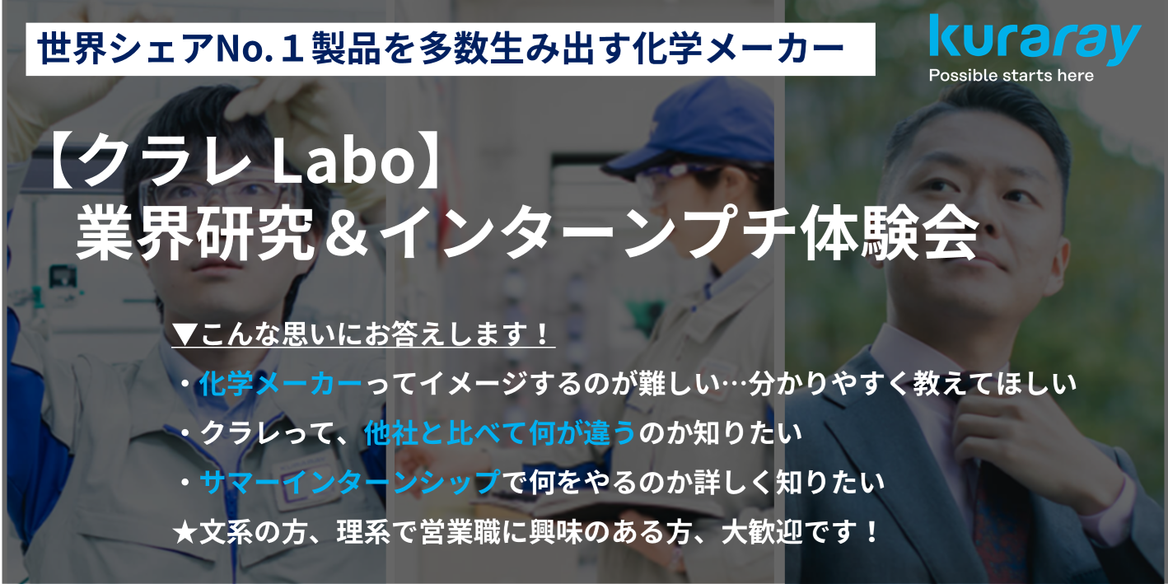 世界シェアNo.１製品を多数生み出す化学メーカー

kuraray
Possible starts here

【クラレ Labo】
業界研究＆インターンプチ体験会

▼こんな思いにお答えします！

・化学メーカーってイメージするのが難しい…分かりやすく教えてほしい

・クラレって、他社と比べて何が違うのか知りたい

・サマーインターンシップで何をやるのか詳しく知りたい

★文系の方、理系で営業職に興味のある方、大歓迎です！